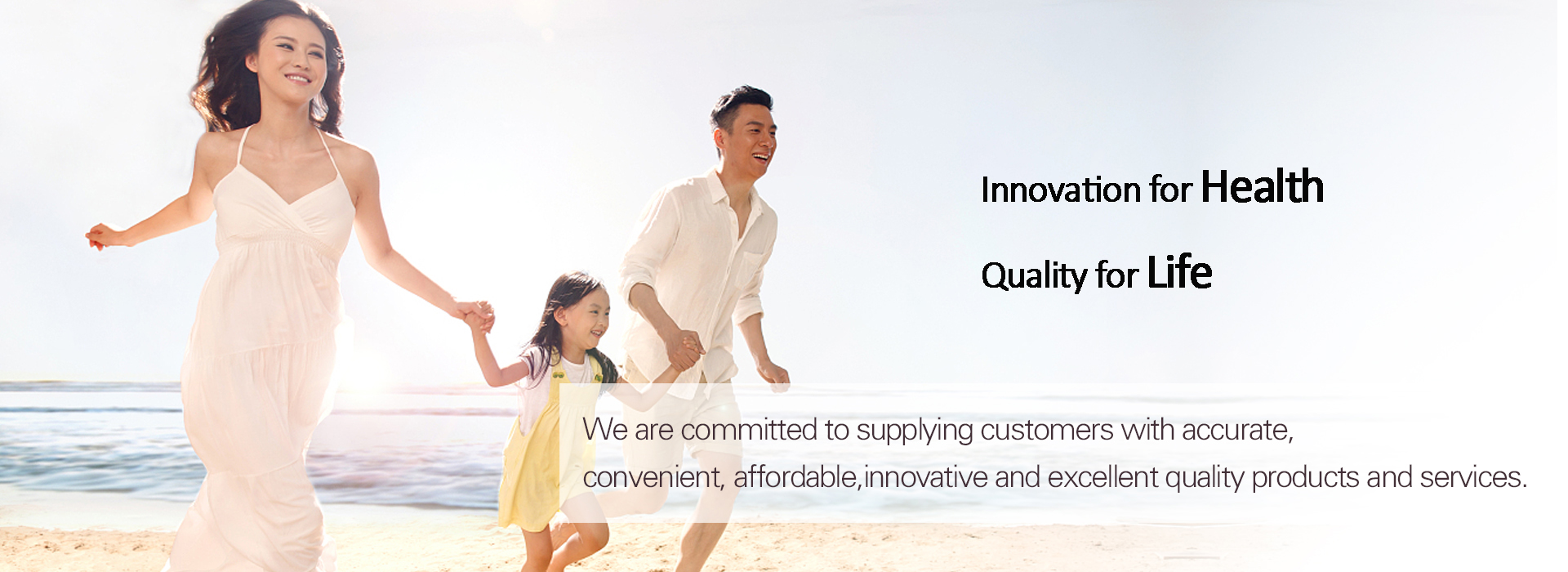 Innovation for Health

Quality for Life

We are committed to supplying customers with accurate, convenient, affordable,innovative and excellent quality products and services.